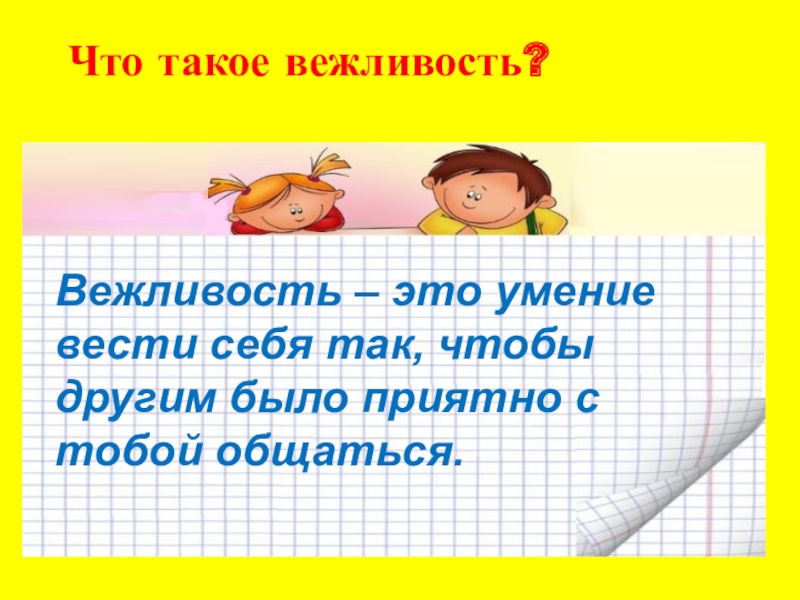 Что такое вежливость?

Вежливость – это умение вести себя так, чтобы другим было приятно с тобой общаться.